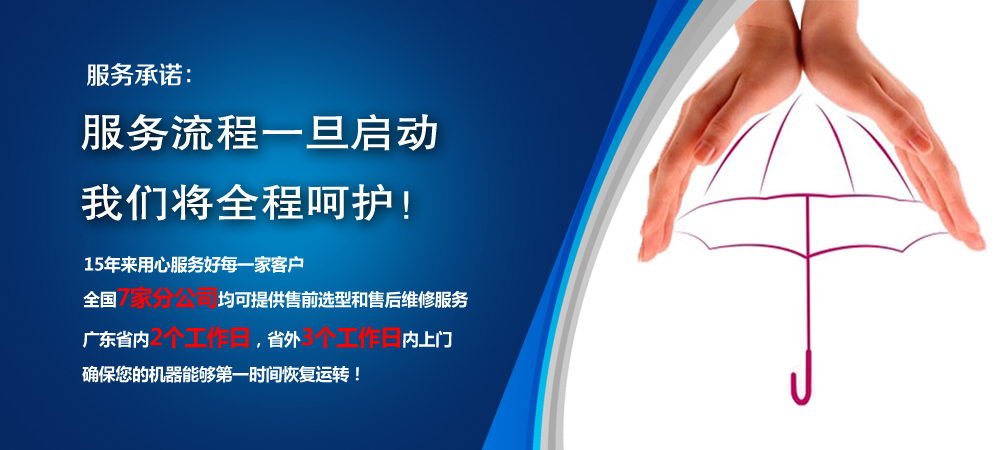 服务承诺：

服务流程一旦启动

我们将全程呵护！

15年来用心服务好每一家客户

全国7家分公司均可提供售前选型和售后维修服务

广东省内2个工作日，省外3个工作日内上门

确保您的机器能够第一时间恢复运转！